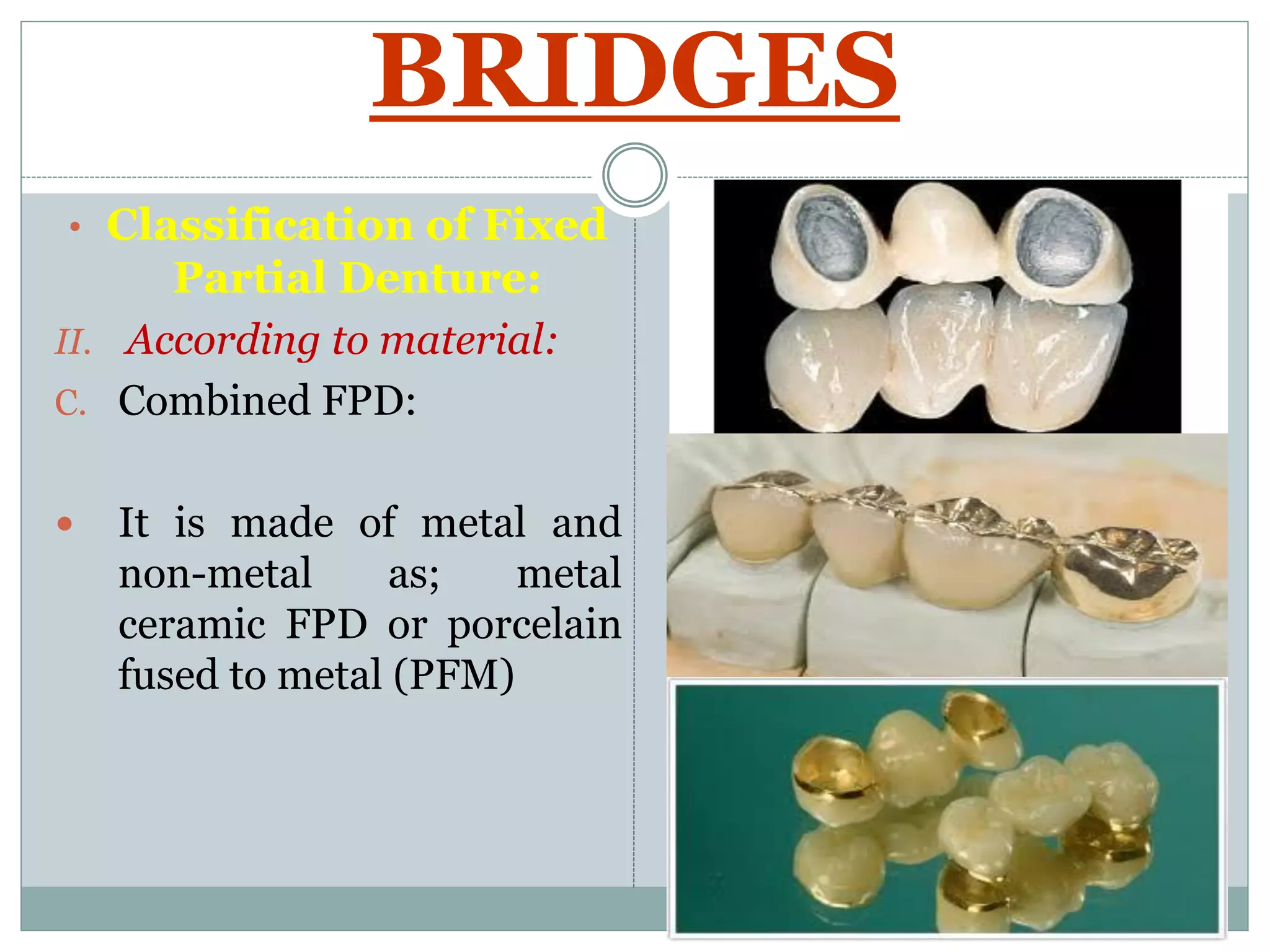 BRIDGES

• Classification of Fixed Partial Denture:

II. According to material:

C. Combined FPD:

• It is made of metal and non-metal as; metal ceramic FPD or porcelain fused to metal (PFM)